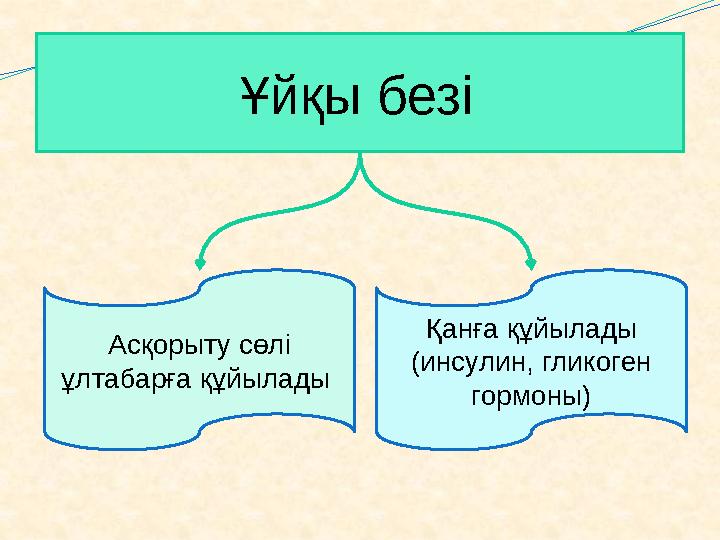 Ұйқы безі

Асқорыту сөлі ұлтабарға құйылады

Қанға құйылады (инсулин, гликоген гормоны)